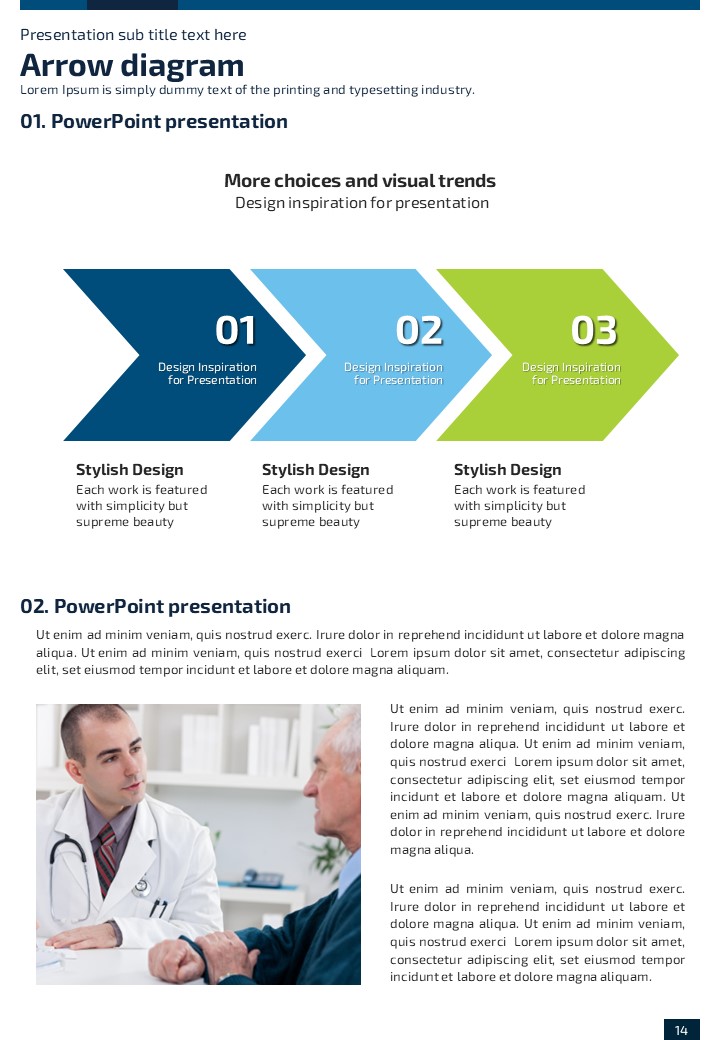 Presentation sub title text here

Arrow diagram

Lorem Ipsum is simply dummy text of the printing and typesetting industry.

01. PowerPoint presentation

More choices and visual trends

Design inspiration for presentation

01
Design Inspiration for Presentation

02
Design Inspiration for Presentation

03
Design Inspiration for Presentation

Stylish Design
Each work is featured with simplicity but supreme beauty

Stylish Design
Each work is featured with simplicity but supreme beauty

Stylish Design
Each work is featured with simplicity but supreme beauty

02. PowerPoint presentation

Ut enim ad minim veniam, quis nostrud exerc. Irure dolor in reprehend incididunt ut labore et dolore magna aliqua. Ut enim ad minim veniam, quis nostrud exerci Lorem ipsum dolor sit amet, consectetur adipiscing elit, set eiusmod tempor incidunt et labore et dolore magna aliquam.

Ut enim ad minim veniam, quis nostrud exerc. Irure dolor in reprehend incididunt ut labore et dolore magna aliqua. Ut enim ad minim veniam, quis nostrud exerci Lorem ipsum dolor sit amet, consectetur adipiscing elit, set eiusmod tempor incidunt et labore et dolore magna aliquam. Ut enim ad minim veniam, quis nostrud exerc. Irure dolor in reprehend incididunt ut labore et dolore magna aliqua.

Ut enim ad minim veniam, quis nostrud exerc. Irure dolor in reprehend incididunt ut labore et dolore magna aliqua. Ut enim ad minim veniam, quis nostrud exerci Lorem ipsum dolor sit amet, consectetur adipiscing elit, set eiusmod tempor incidunt et labore et dolore magna aliquam.

14